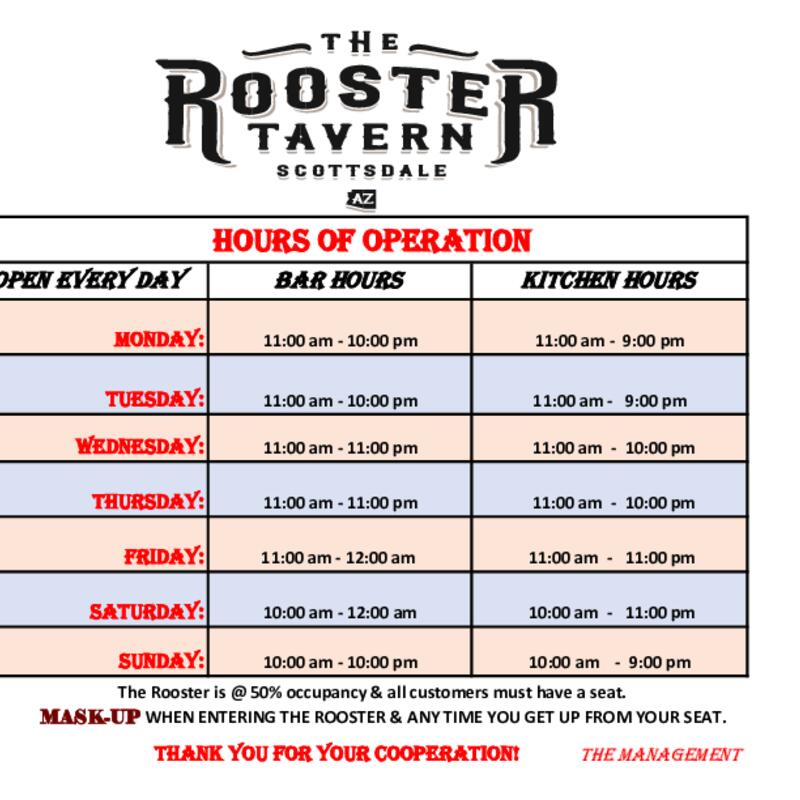 THE ROOSTER TAVERN
SCOTTSDALE
AZ

HOURS OF OPERATION

| OPEN EVERY DAY | BAR HOURS | KITCHEN HOURS |
|---|---|---|
| MONDAY: | 11:00 am - 10:00 pm | 11:00 am - 9:00 pm |
| TUESDAY: | 11:00 am - 10:00 pm | 11:00 am - 9:00 pm |
| WEDNESDAY: | 11:00 am - 11:00 pm | 11:00 am - 10:00 pm |
| THURSDAY: | 11:00 am - 11:00 pm | 11:00 am - 10:00 pm |
| FRIDAY: | 11:00 am - 12:00 am | 11:00 am - 11:00 pm |
| SATURDAY: | 10:00 am - 12:00 am | 10:00 am - 11:00 pm |
| SUNDAY: | 10:00 am - 10:00 pm | 10:00 am - 9:00 pm |

The Rooster is @ 50% occupancy & all customers must have a seat.
MASK-UP WHEN ENTERING THE ROOSTER & ANY TIME YOU GET UP FROM YOUR SEAT.

THANK YOU FOR YOUR COOPERATION! THE MANAGEMENT